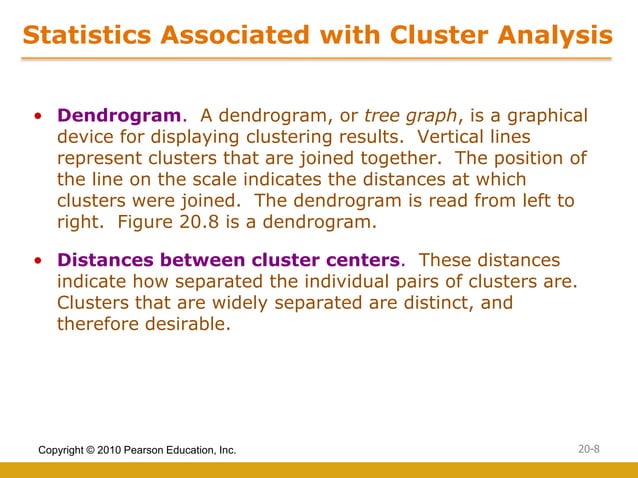 Statistics Associated with Cluster Analysis

• Dendrogram. A dendrogram, or tree graph, is a graphical device for displaying clustering results. Vertical lines represent clusters that are joined together. The position of the line on the scale indicates the distances at which clusters were joined. The dendrogram is read from left to right. Figure 20.8 is a dendrogram.

• Distances between cluster centers. These distances indicate how separated the individual pairs of clusters are. Clusters that are widely separated are distinct, and therefore desirable.

Copyright © 2010 Pearson Education, Inc.

20-8